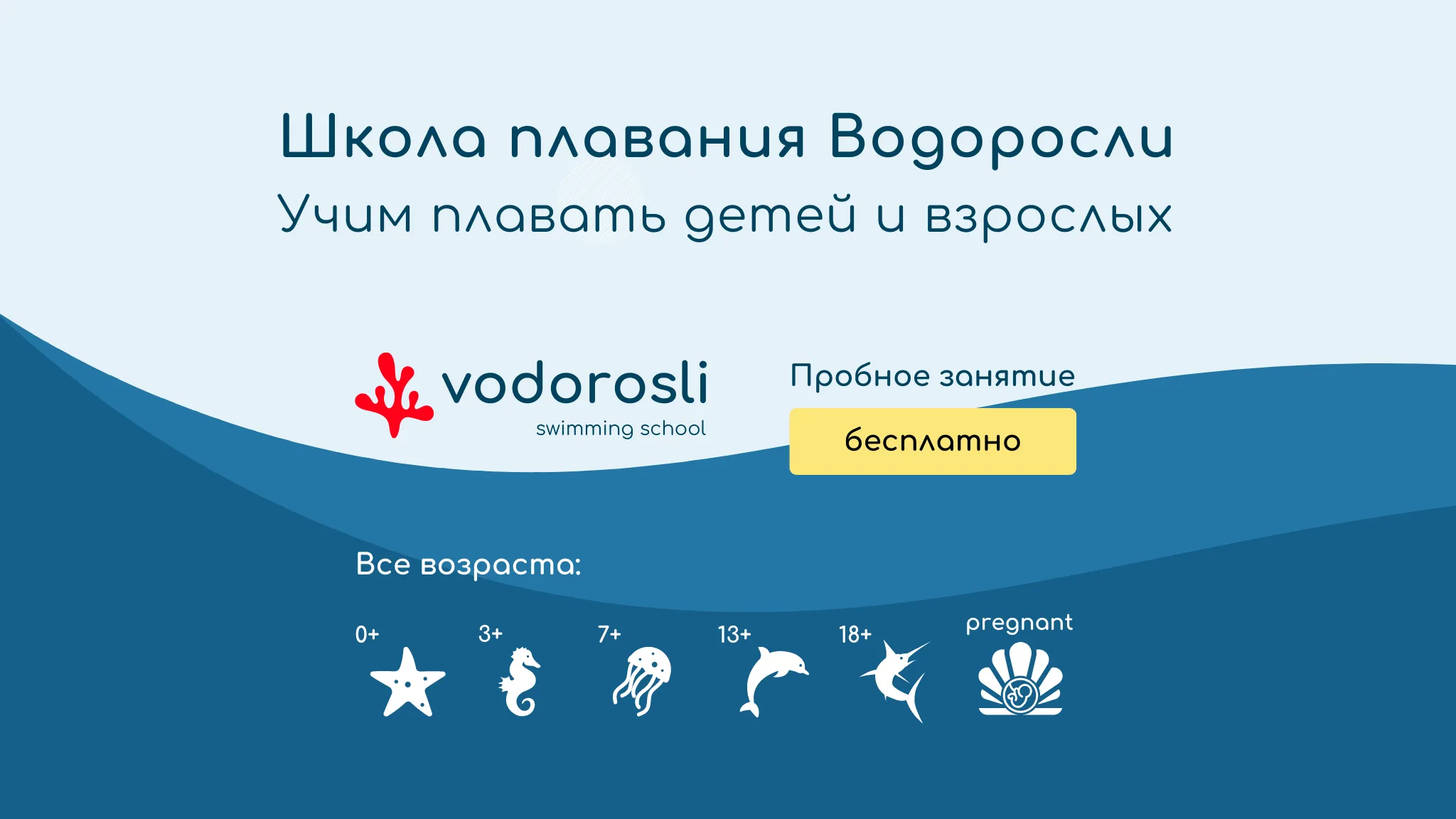 Школа плавания Водоросли
Учим плавать детей и взрослых

vodorosli
swimming school

Пробное занятие

бесплатно

Все возраста:

0+ 3+ 7+ 13+ 18+ pregnant